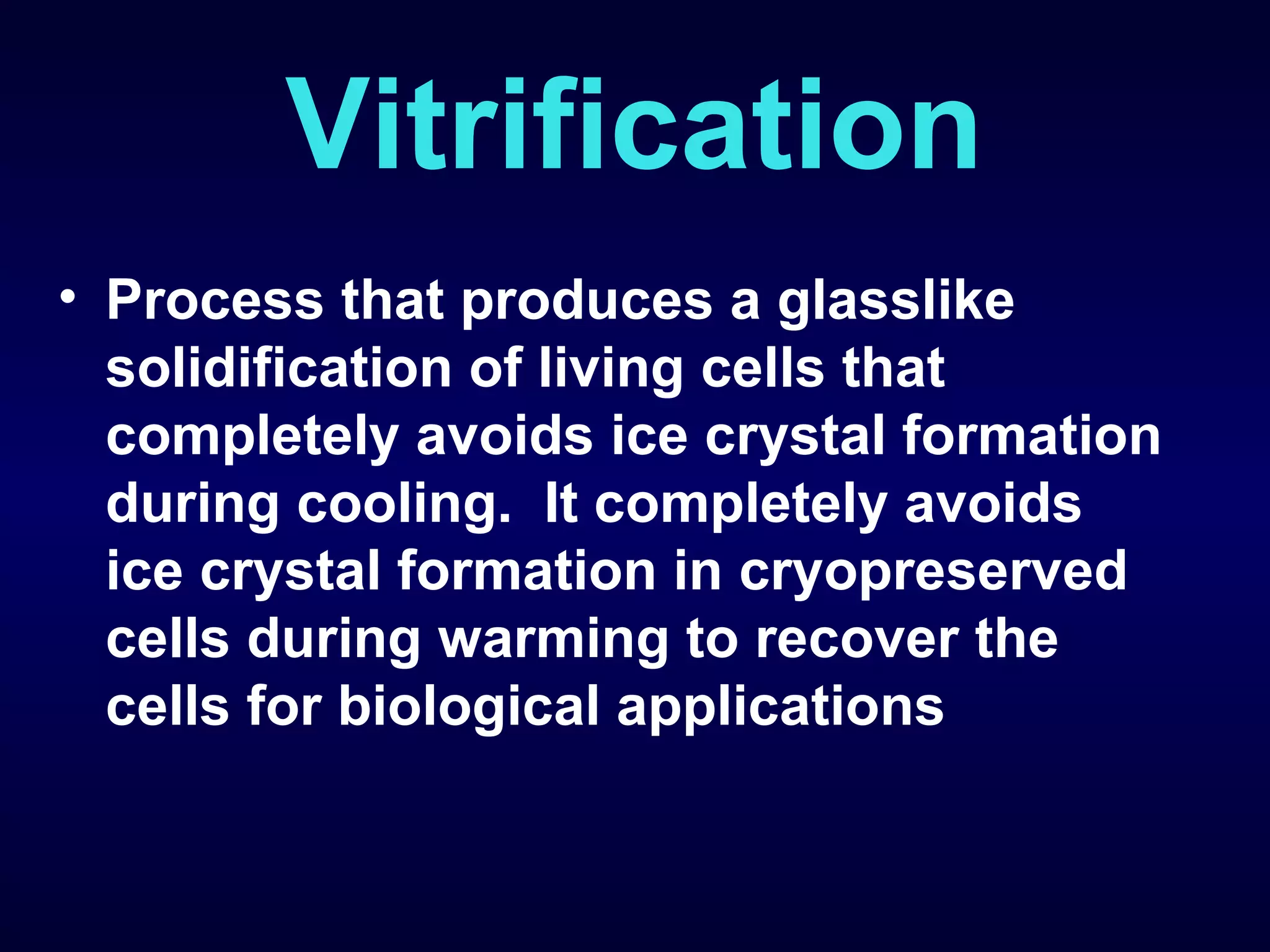 Vitrification

• Process that produces a glasslike solidification of living cells that completely avoids ice crystal formation during cooling. It completely avoids ice crystal formation in cryopreserved cells during warming to recover the cells for biological applications